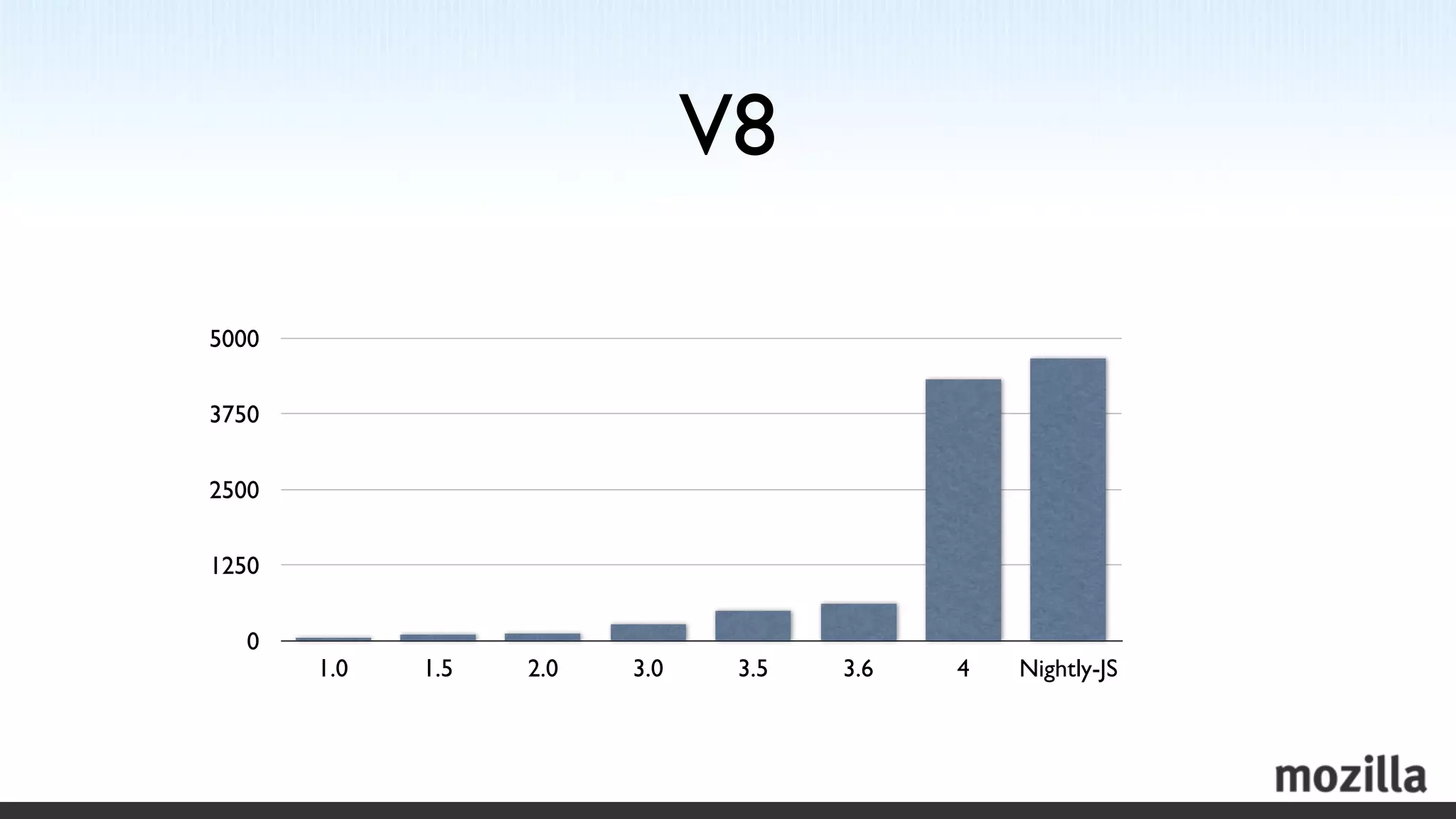 V8

5000
3750
2500
1250
0

1.0
1.5
2.0
3.0
3.5
3.6
4
Nightly-JS

mozilla